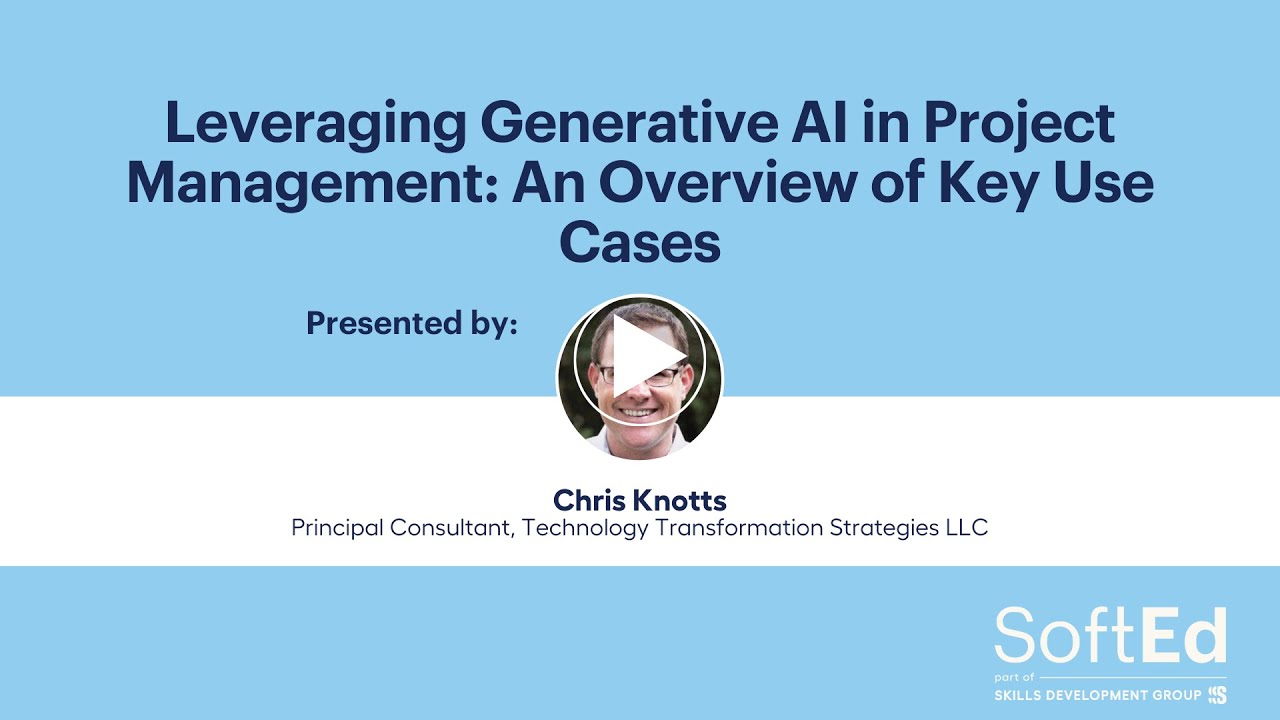 Leveraging Generative AI in Project Management: An Overview of Key Use Cases

Presented by:

Chris Knotts
Principal Consultant, Technology Transformation Strategies LLC

SoftEd
part of
SKILLS DEVELOPMENT GROUP